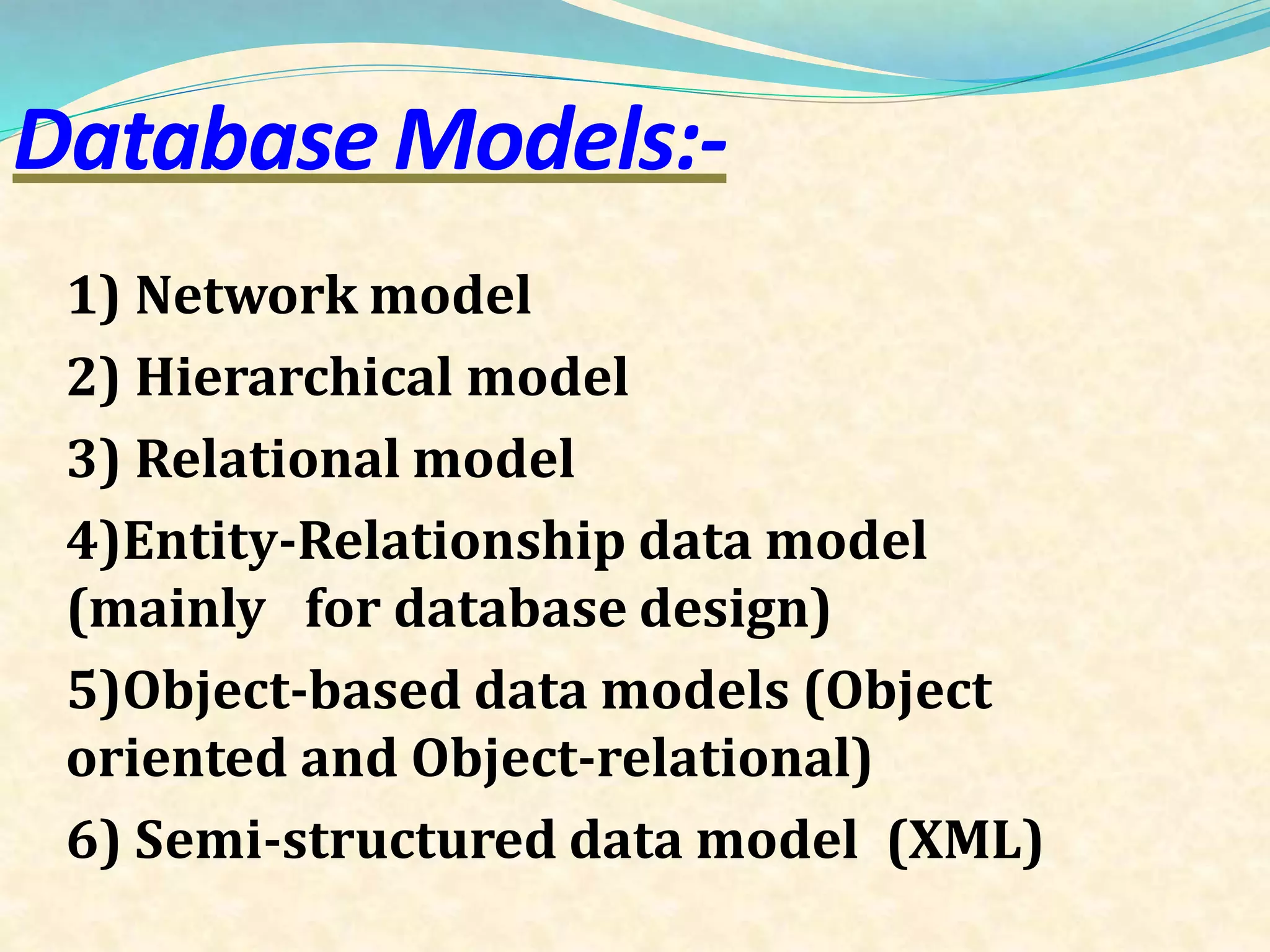 Database Models:-

1) Network model

2) Hierarchical model

3) Relational model

4)Entity-Relationship data model (mainly for database design)

5)Object-based data models (Object oriented and Object-relational)

6) Semi-structured data model (XML)